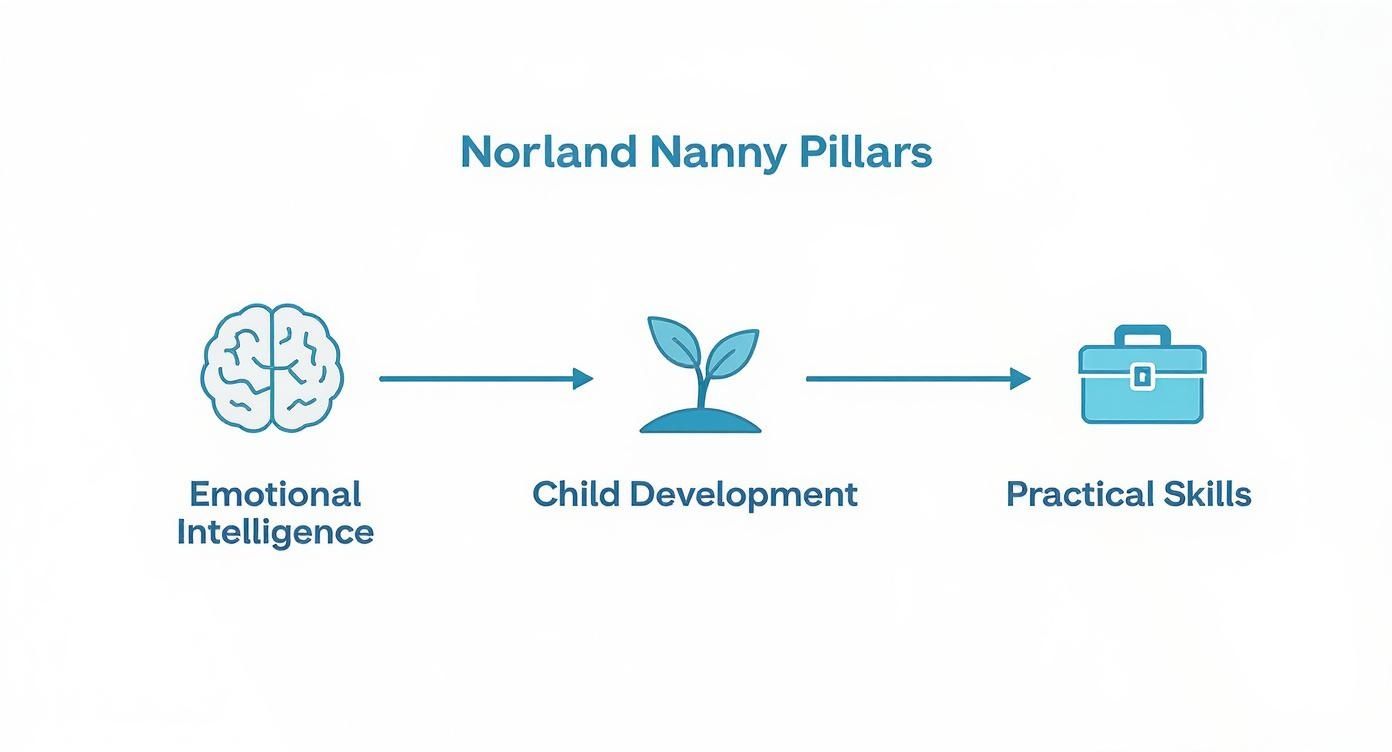 Norland Nanny Pillars

Emotional Intelligence

Child Development

Practical Skills